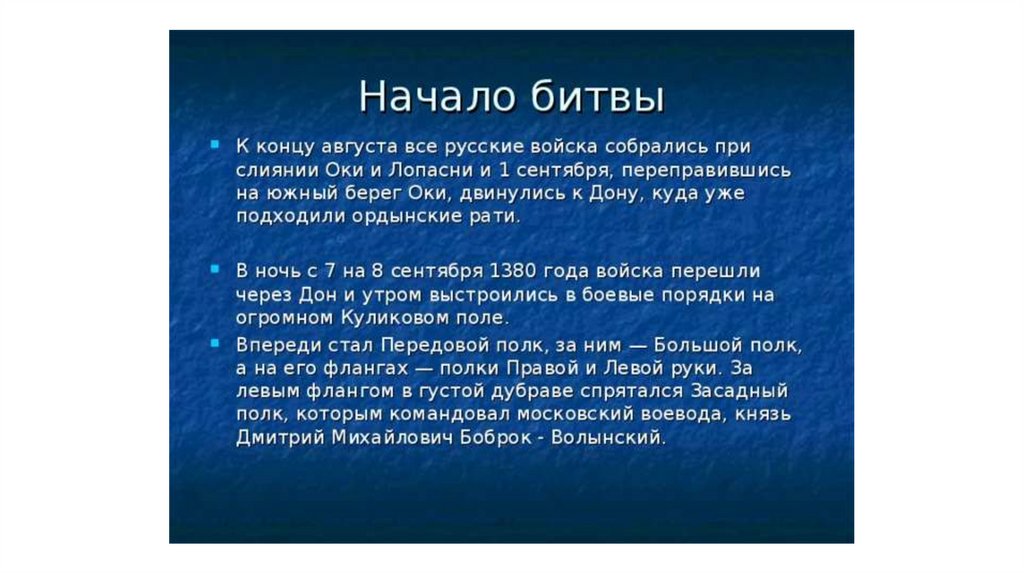 Начало битвы

К концу августа все русские войска собрались при слиянии Оки и Лопасни и 1 сентября, переправившись на южный берег Оки, двинулись к Дону, куда уже подходили ордынские рати.

В ночь с 7 на 8 сентября 1380 года войска перешли через Дон и утром выстроились в боевые порядки на огромном Куликовом поле.

Впереди стал Передовой полк, за ним — Большой полк, а на его флангах — полки Правой и Левой руки. За левым флангом в густой дубраве спрятался Засадный полк, которым командовал московский воевода, князь Дмитрий Михайлович Боброк - Волынский.